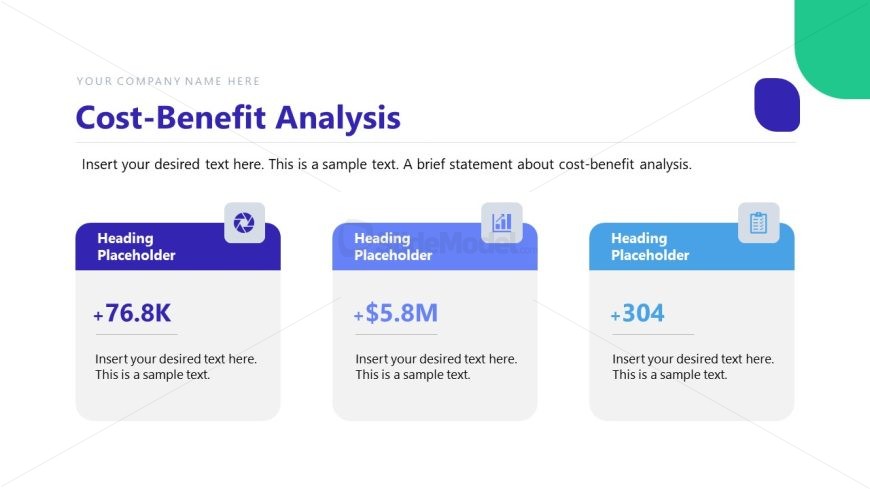 YOUR COMPANY NAME HERE

Cost-Benefit Analysis

Insert your desired text here. This is a sample text. A brief statement about cost-benefit analysis.

Heading Placeholder

+76.8K

Insert your desired text here. This is a sample text.

Heading Placeholder

+$5.8M

Insert your desired text here. This is a sample text.

Heading Placeholder

+304

Insert your desired text here. This is a sample text.